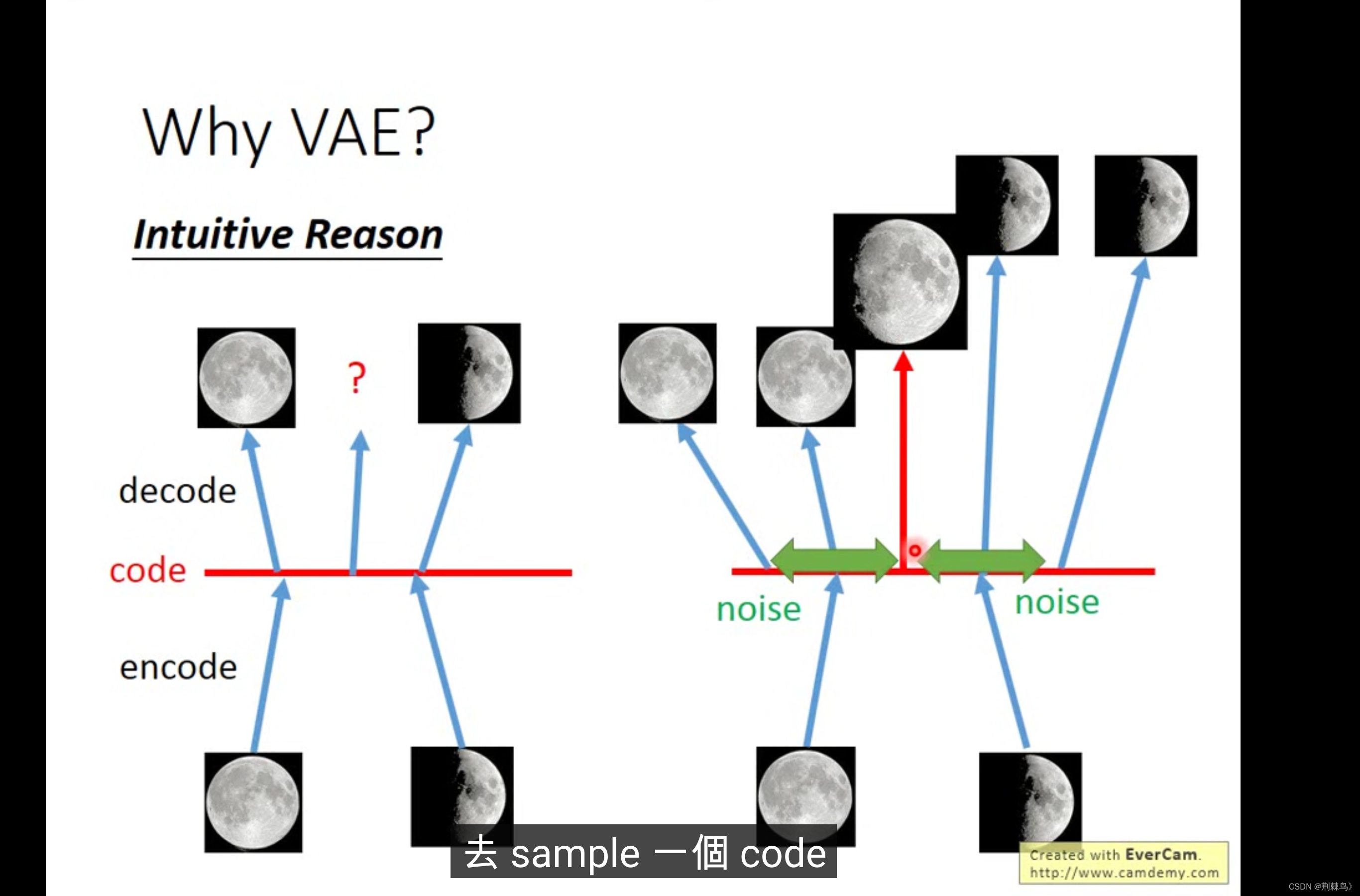 Why VAE?

Intuitive Reason

?

decode

code

encode

noise

noise

去 sample 一個 code

Created with EverCam.
http://www.camdemy.com

CSDN @荆棘鸟》